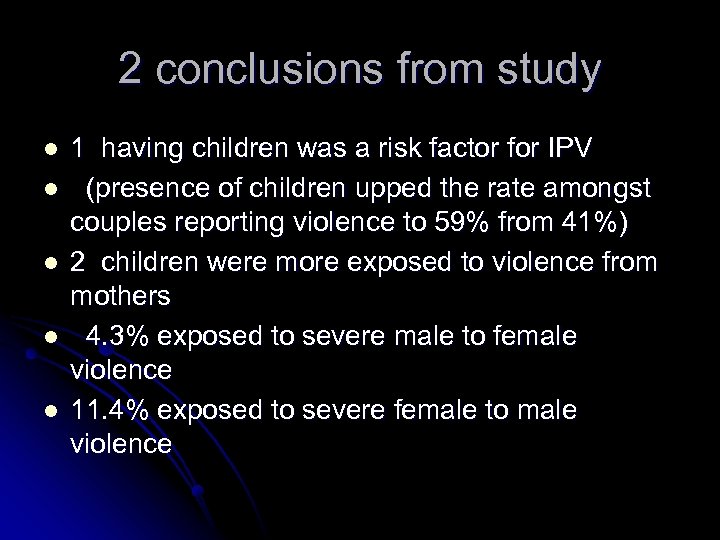 2 conclusions from study

- 1 having children was a risk factor for IPV
- (presence of children upped the rate amongst couples reporting violence to 59% from 41%)
- 2 children were more exposed to violence from mothers
- 4.3% exposed to severe male to female violence
- 11.4% exposed to severe female to male violence